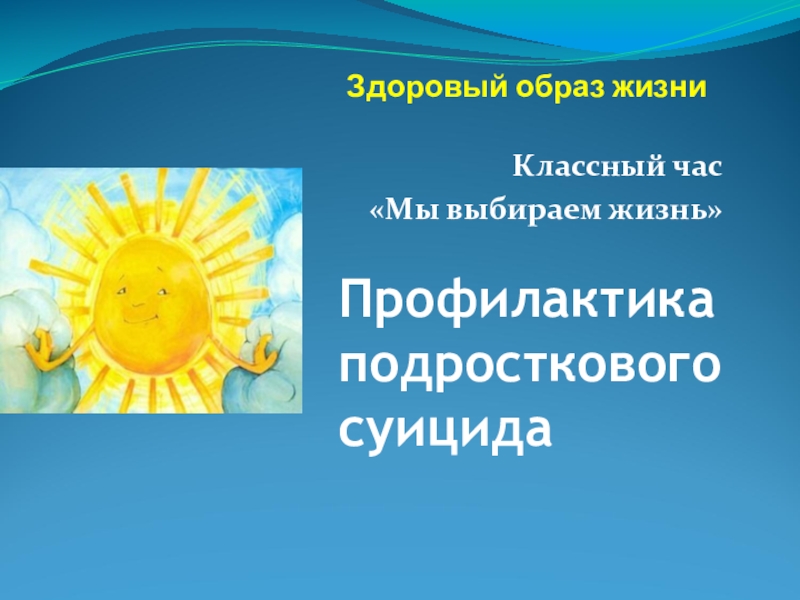 Здоровый образ жизни

Классный час

«Мы выбираем жизнь»

Профилактика подросткового суицида